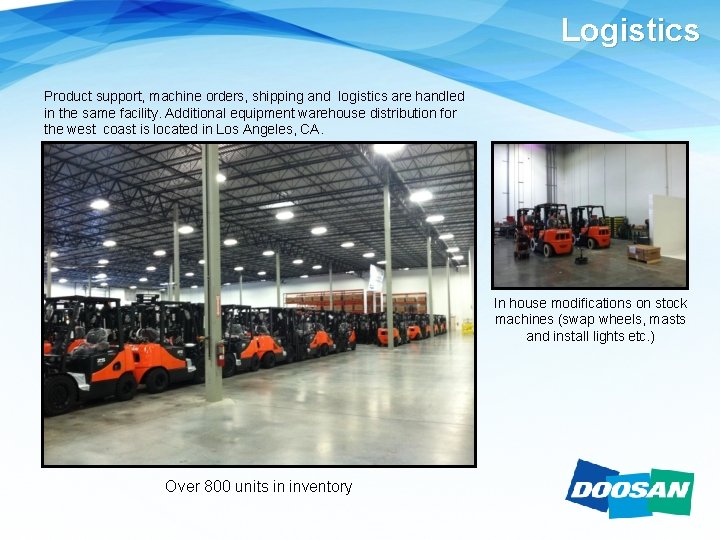 Logistics

Product support, machine orders, shipping and logistics are handled in the same facility. Additional equipment warehouse distribution for the west coast is located in Los Angeles, CA.

In house modifications on stock machines (swap wheels, masts and install lights etc.)

Over 800 units in inventory

DOOSAN